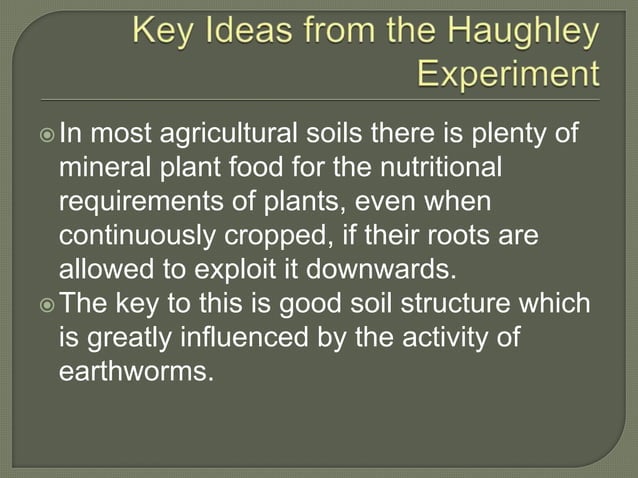 Key Ideas from the Haughley Experiment

In most agricultural soils there is plenty of mineral plant food for the nutritional requirements of plants, even when continuously cropped, if their roots are allowed to exploit it downwards.

The key to this is good soil structure which is greatly influenced by the activity of earthworms.